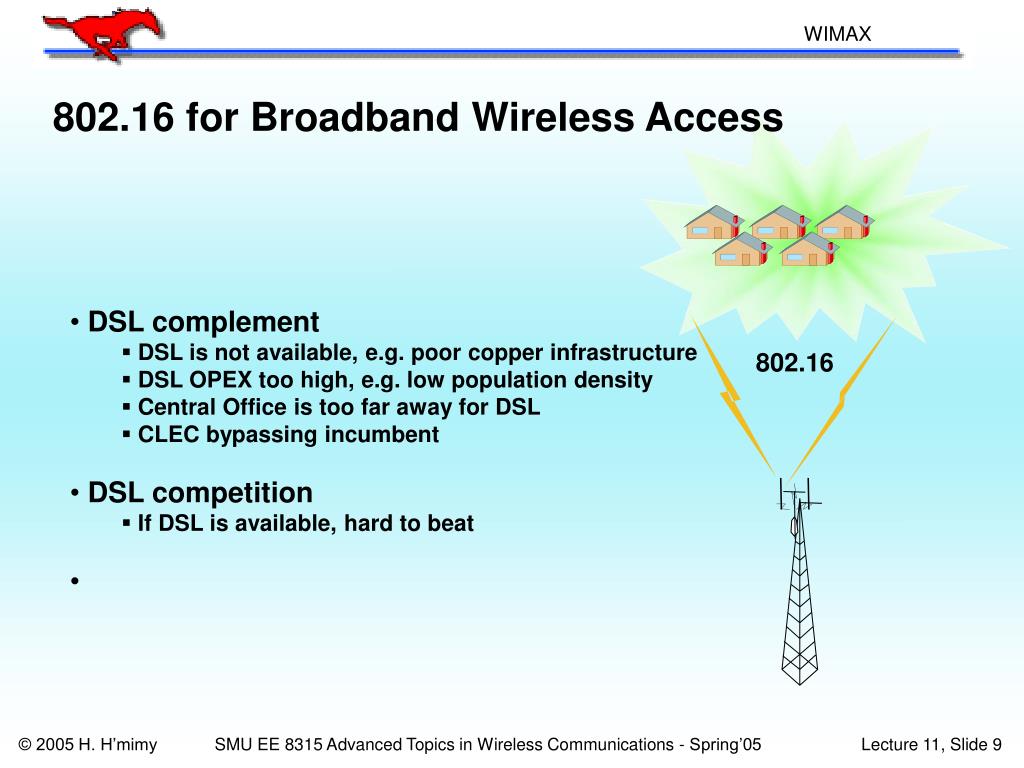 WIMAX

802.16 for Broadband Wireless Access

• DSL complement
▪ DSL is not available, e.g. poor copper infrastructure
▪ DSL OPEX too high, e.g. low population density
▪ Central Office is too far away for DSL
▪ CLEC bypassing incumbent

• DSL competition
▪ If DSL is available, hard to beat

•

802.16

© 2005 H. H'mimy SMU EE 8315 Advanced Topics in Wireless Communications - Spring'05 Lecture 11, Slide 9